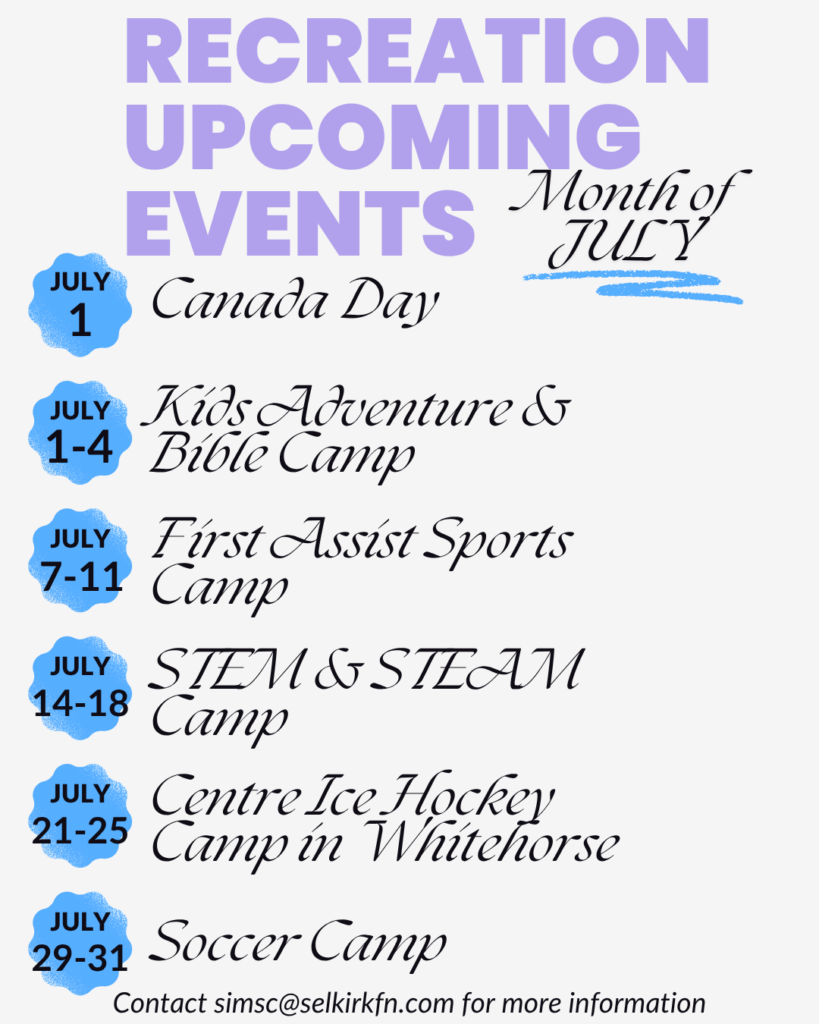 RECREATION UPCOMING EVENTS

Month of JULY

JULY 1
Canada Day

JULY 1-4
Kids Adventure & Bible Camp

JULY 7-11
First Assist Sports Camp

JULY 14-18
STEM & STEAM Camp

JULY 21-25
Centre Ice Hockey Camp in Whitehorse

JULY 29-31
Soccer Camp

Contact simsc@selkirkfn.com for more information